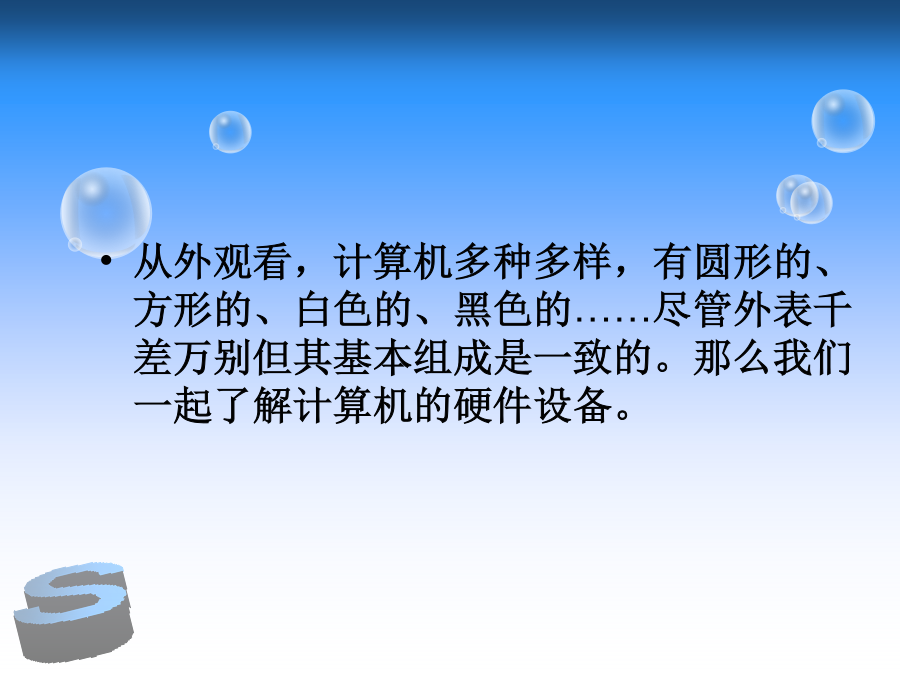 • 从外观看，计算机多种多样，有圆形的、方形的、白色的、黑色的……尽管外表千差万别但其基本组成是一致的。那么我们一起了解计算机的硬件设备。

S